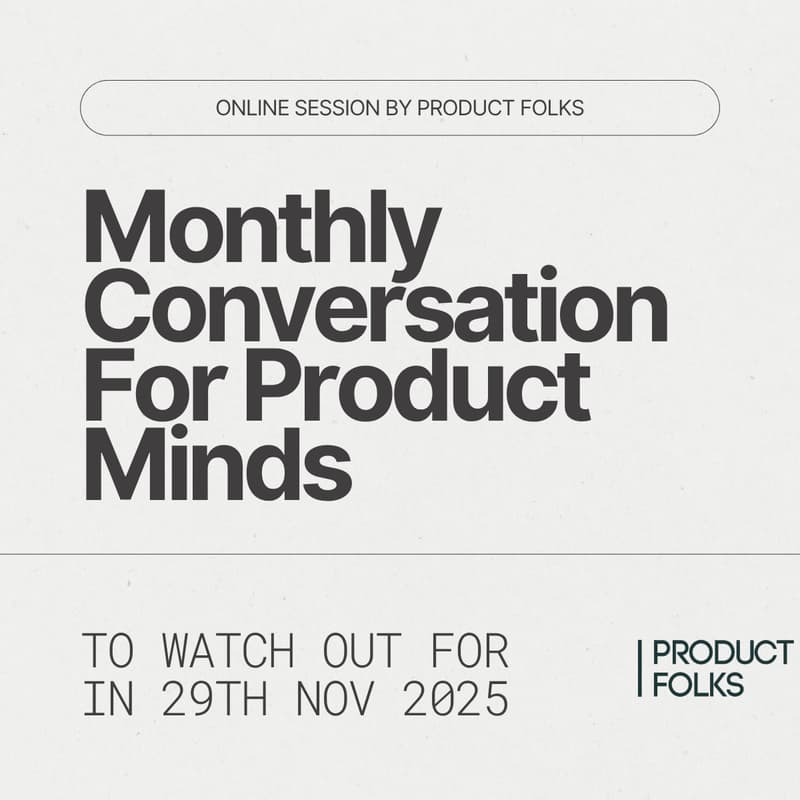 ONLINE SESSION BY PRODUCT FOLKS

Monthly Conversation For Product Minds

TO WATCH OUT FOR IN 29TH NOV 2025

PRODUCT FOLKS